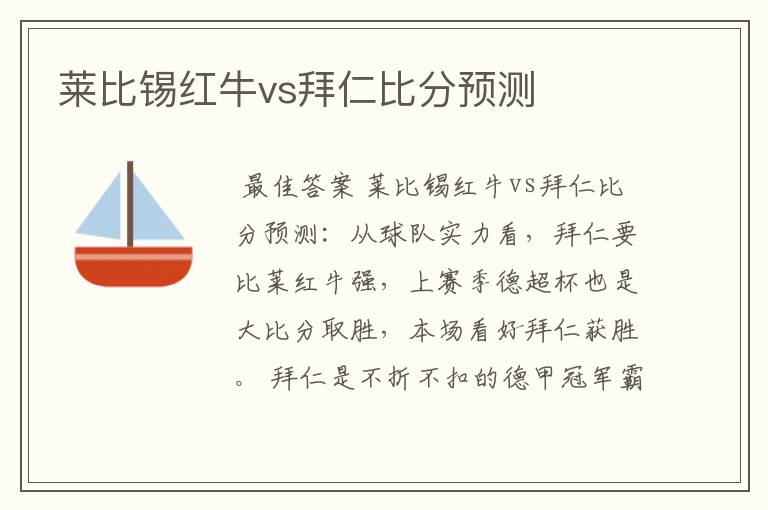 莱比锡红牛vs拜仁比分预测

最佳答案 莱比锡红牛VS拜仁比分预测：从球队实力看，拜仁要比莱红牛强，上赛季德超杯也是大比分取胜，本场看好拜仁获胜。拜仁是不折不扣的德甲冠军霸